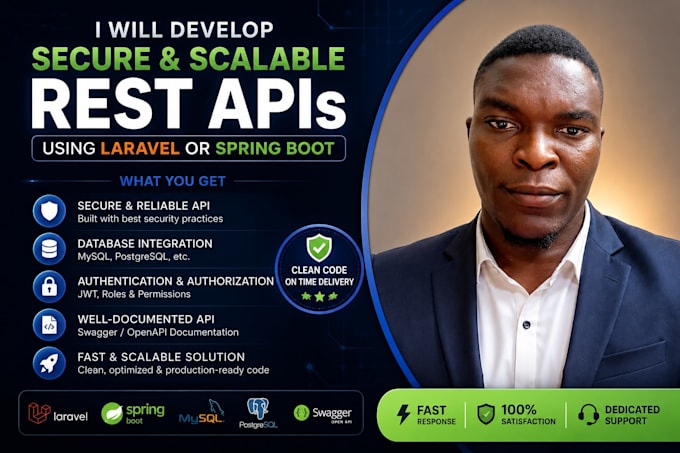 I WILL DEVELOP
SECURE & SCALABLE
REST APIs
USING LARAVEL OR SPRING BOOT

WHAT YOU GET

SECURE & RELIABLE API
Built with best security practices

DATABASE INTEGRATION
MySQL, PostgreSQL, etc.

AUTHENTICATION & AUTHORIZATION
JWT, Roles & Permissions

WELL-DOCUMENTED API
Swagger / OpenAPI Documentation

FAST & SCALABLE SOLUTION
Clean, optimized & production-ready code

CLEAN CODE
ON TIME DELIVERY

laravel spring boot MySQL PostgreSQL Swagger OPEN API

FAST RESPONSE
100% SATISFACTION
DEDICATED SUPPORT